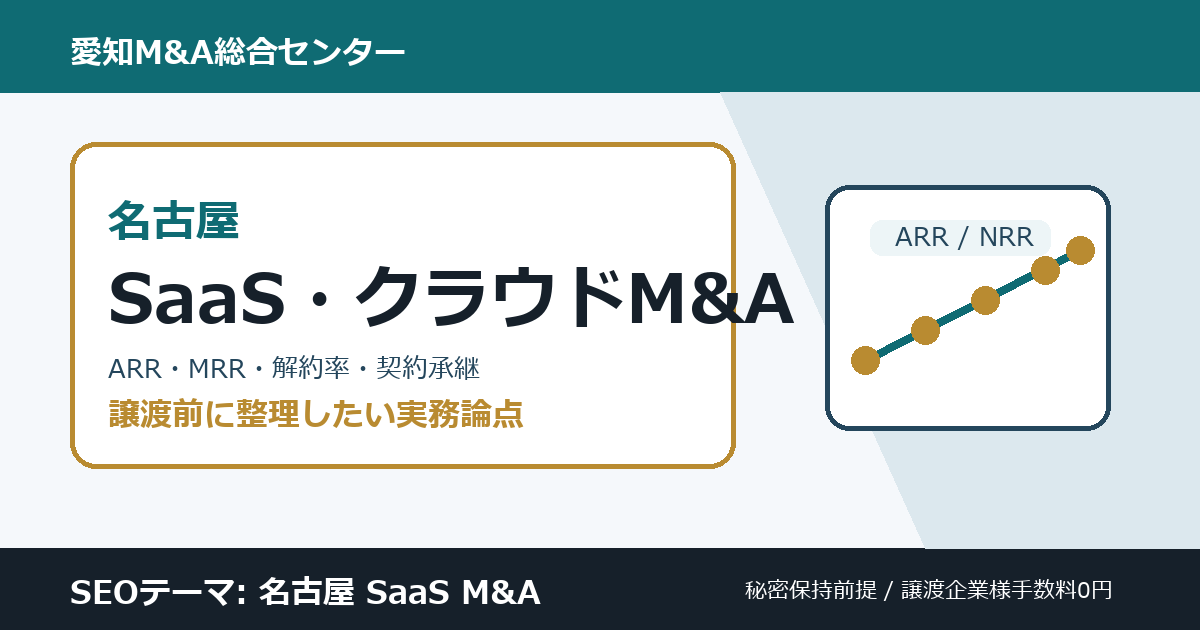 愛知M&A総合センター

名古屋

SaaS・クラウドM&A

ARR・MRR・解約率・契約承継

譲渡前に整理したい実務論点

ARR / NRR

SEOテーマ: 名古屋 SaaS M&A

秘密保持前提 / 譲渡企業様手数料0円